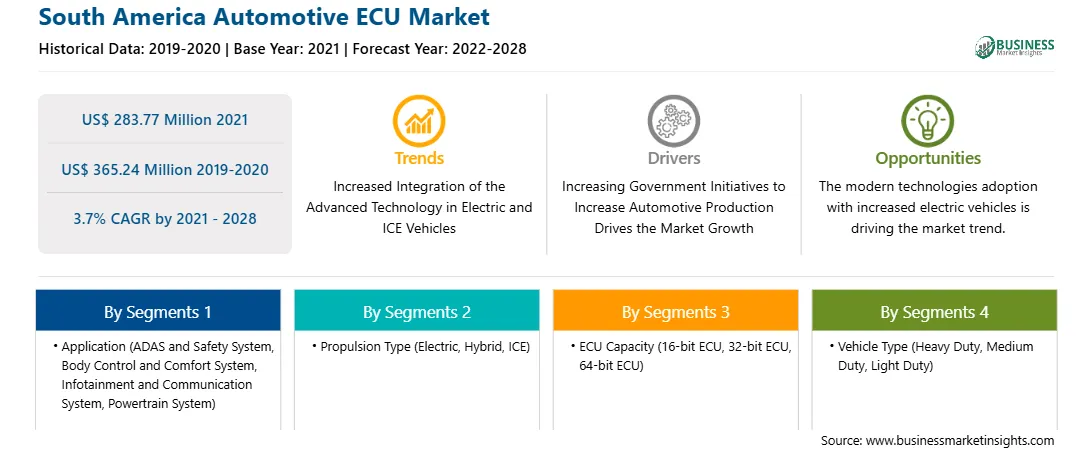 South America Automotive ECU Market

Historical Data: 2019-2020 | Base Year: 2021 | Forecast Year: 2022-2028

BUSINESS Market Insights

US$ 283.77 Million 2021

US$ 365.24 Million 2019-2020

3.7% CAGR by 2021 - 2028

Trends

Increased Integration of the Advanced Technology in Electric and ICE Vehicles

Drivers

Increasing Government Initiatives to Increase Automotive Production Drives the Market Growth

Opportunities

The modern technologies adoption with increased electric vehicles is driving the market trend.

By Segments 1

• Application (ADAS and Safety System, Body Control and Comfort System, Infotainment and Communication System, Powertrain System)

By Segments 2

• Propulsion Type (Electric, Hybrid, ICE)

By Segments 3

• ECU Capacity (16-bit ECU, 32-bit ECU, 64-bit ECU)

By Segments 4

• Vehicle Type (Heavy Duty, Medium Duty, Light Duty)

Source: www.businessmarketinsights.com